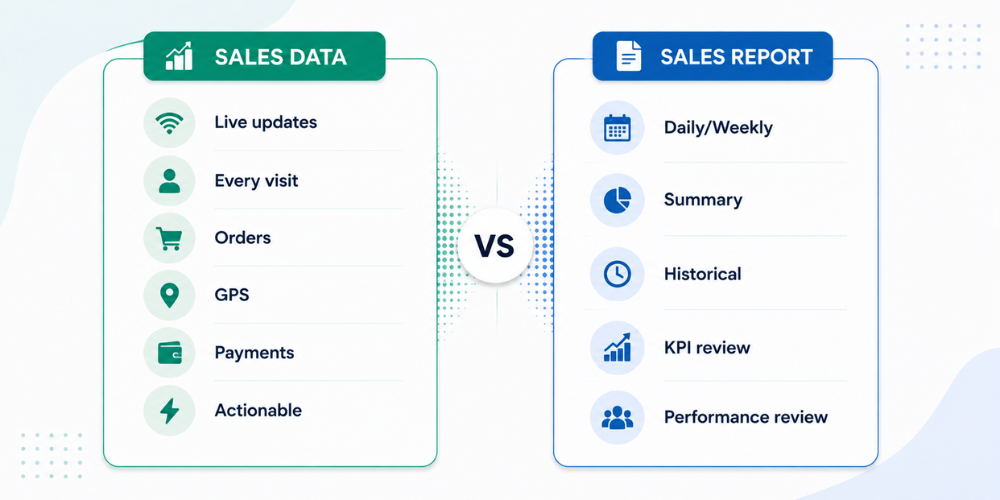 SALES DATA

Live updates

Every visit

Orders

GPS

Payments

Actionable

VS

SALES REPORT

Daily/Weekly

Summary

Historical

KPI review

Performance review